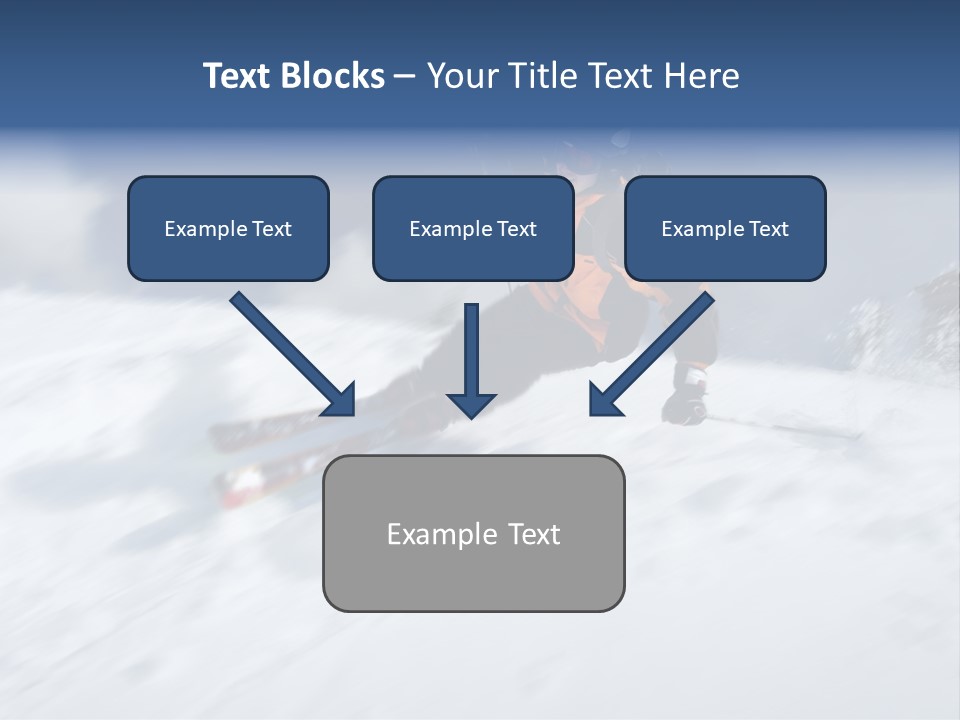 Text Blocks – Your Title Text Here

Example Text

Example Text

Example Text

Example Text